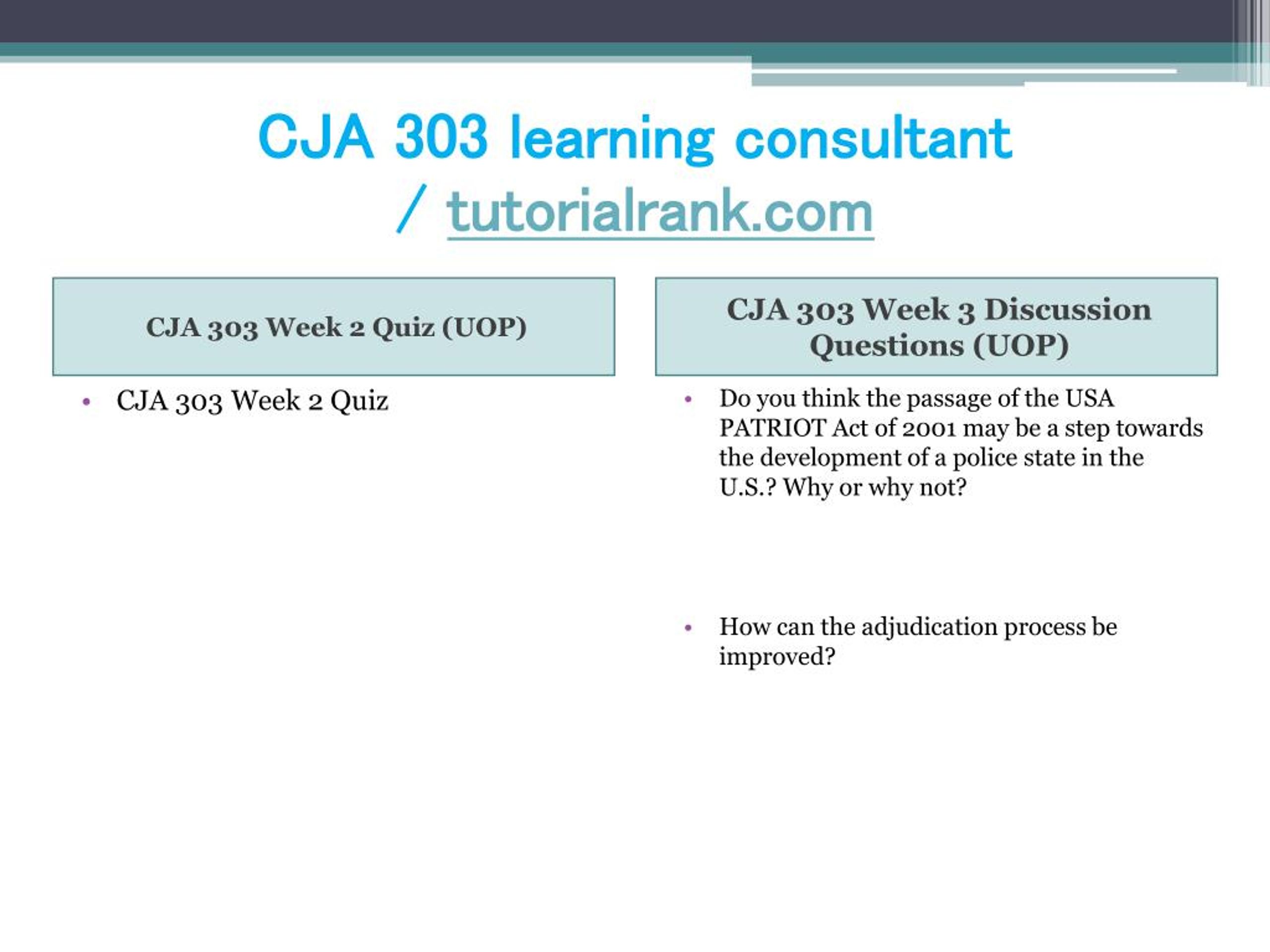 CJA 303 learning consultant / tutorialrank.com

CJA 303 Week 2 Quiz (UOP)

• CJA 303 Week 2 Quiz

CJA 303 Week 3 Discussion Questions (UOP)

• Do you think the passage of the USA PATRIOT Act of 2001 may be a step towards the development of a police state in the U.S.? Why or why not?

• How can the adjudication process be improved?